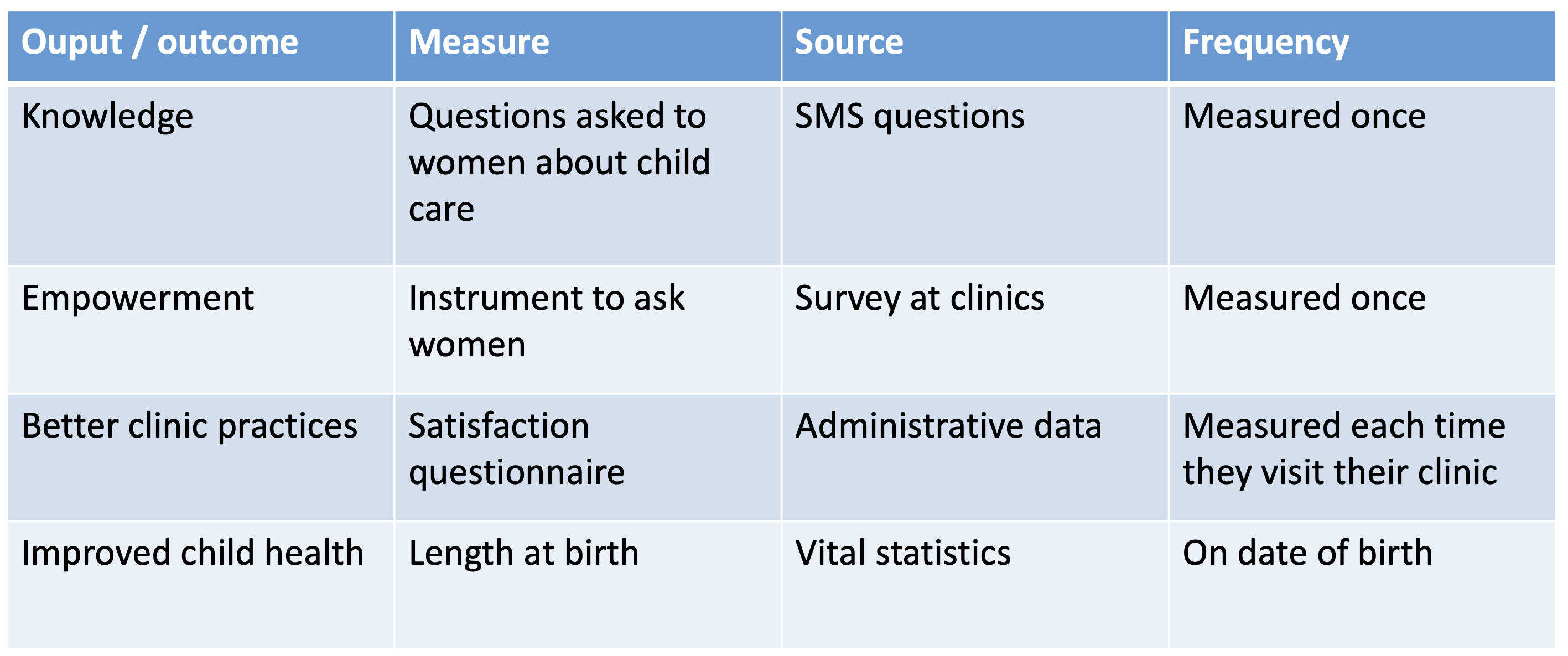 | Ouput / outcome | Measure | Source | Frequency |
|---|---|---|---|
| Knowledge | Questions asked to women about child care | SMS questions | Measured once |
| Empowerment | Instrument to ask women | Survey at clinics | Measured once |
| Better clinic practices | Satisfaction questionnaire | Administrative data | Measured each time they visit their clinic |
| Improved child health | Length at birth | Vital statistics | On date of birth |